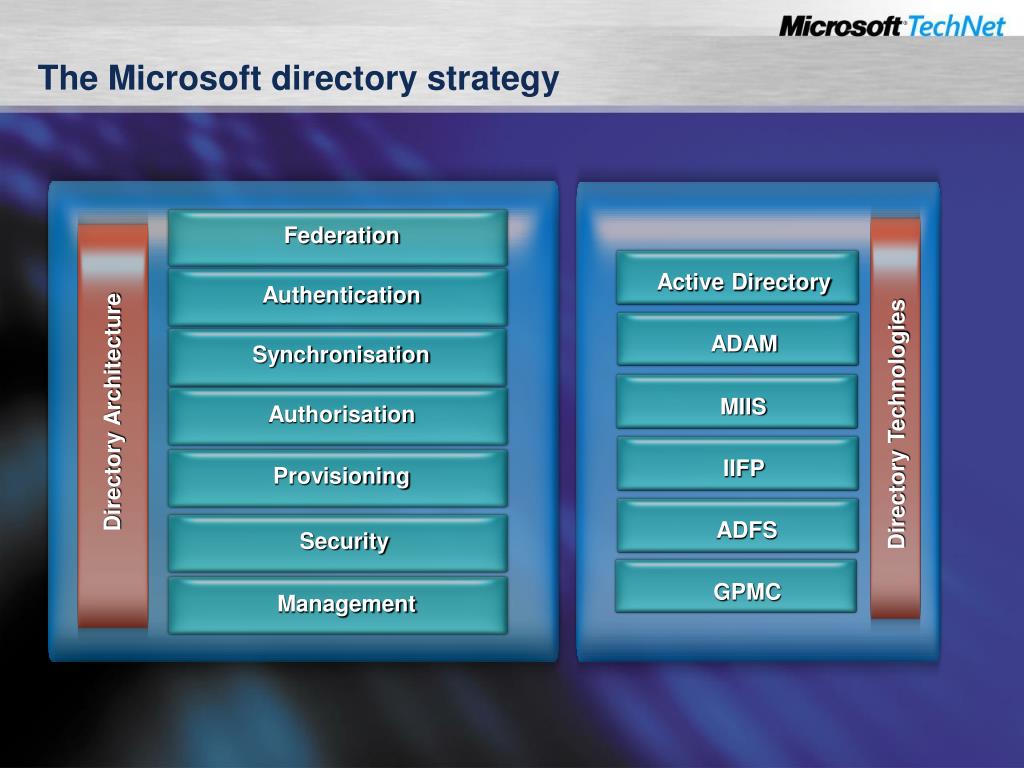 Microsoft TechNet

The Microsoft directory strategy

Directory Architecture

Federation

Authentication

Synchronisation

Authorisation

Provisioning

Security

Management

Active Directory

ADAM

MIIS

IIFP

ADFS

GPMC

Directory Technologies